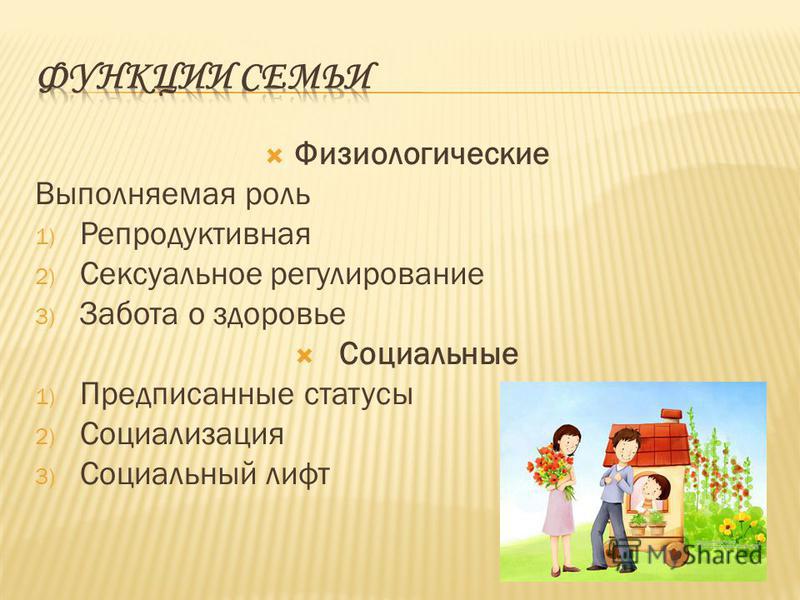 ФУНКЦИИ СЕМЬИ

Физиологические

Выполняемая роль

1) Репродуктивная
2) Сексуальное регулирование
3) Забота о здоровье

Социальные

1) Предписанные статусы
2) Социализация
3) Социальный лифт

MyShared